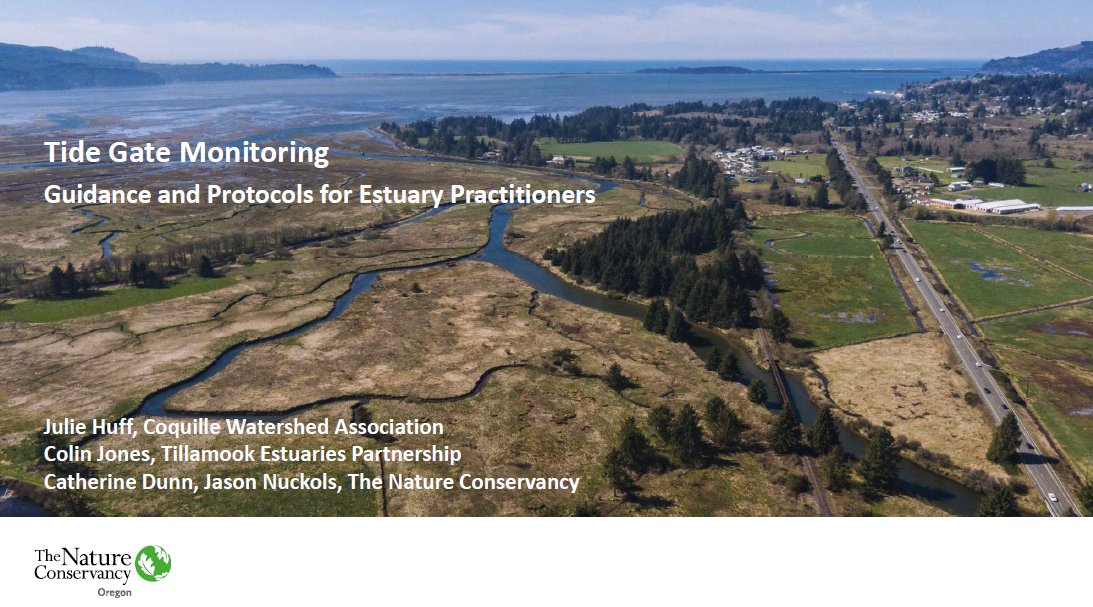 Tide Gate Monitoring
Guidance and Protocols for Estuary Practitioners

Julie Huff, Coquille Watershed Association
Colin Jones, Tillamook Estuaries Partnership
Catherine Dunn, Jason Nuckols, The Nature Conservancy

The Nature Conservancy
Oregon